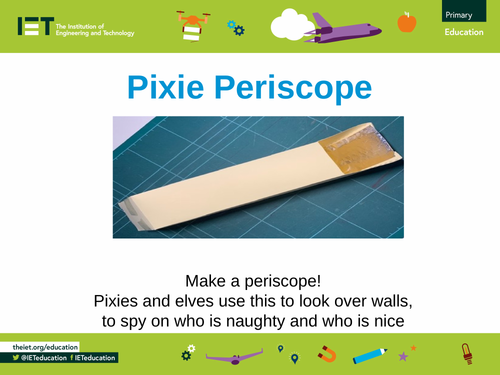 IET The Institution of Engineering and Technology

Primary
Education

Pixie Periscope

Make a periscope!
Pixies and elves use this to look over walls, to spy on who is naughty and who is nice

theiet.org/education
@IETeducation IETeducation